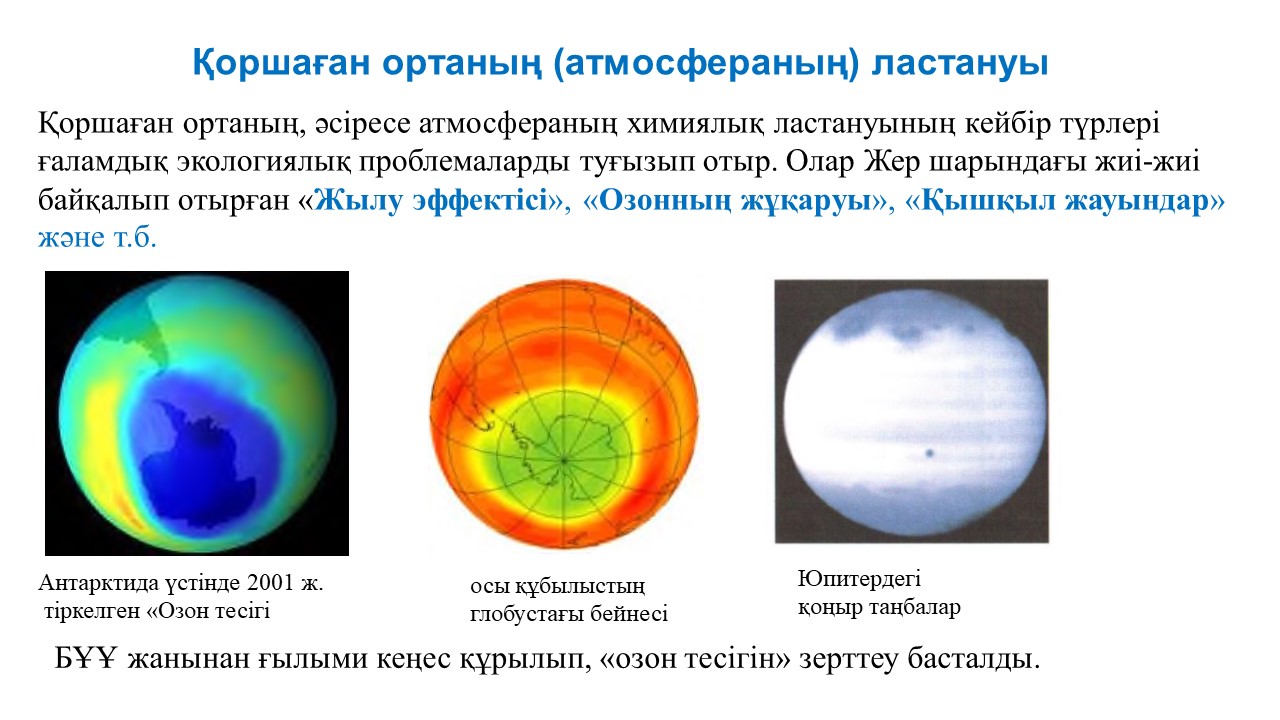 Қоршаған ортаның (атмосфераның) ластануы

Қоршаған ортаның, әсіресе атмосфераның химиялық ластануының кейбір түрлері ғаламдық экологиялық проблемаларды туғызып отыр. Олар Жер шарындағы жиі-жиі байқалып отырған «Жылу эффектісі», «Озонның жұқаруы», «Қышқыл жауындар» және т.б.

Антарктида үстінде 2001 ж. тіркелген «Озон тесігі

осы құбылыстың глобустағы бейнесі

Юпитердегі қоңыр таңбалар

БҰҰ жанынан ғылыми кеңес құрылып, «озон тесігін» зерттеу басталды.